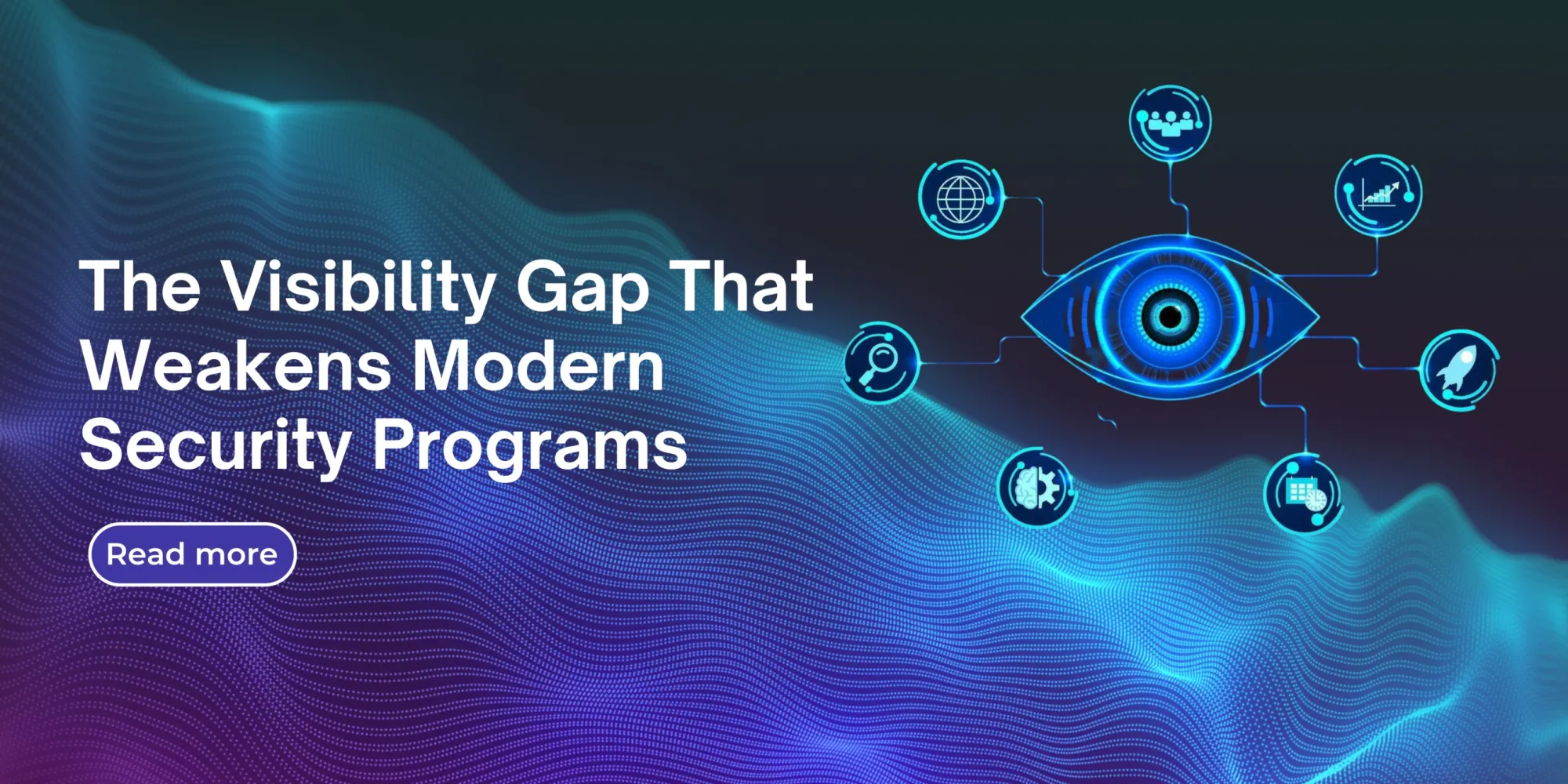 The Visibility Gap That Weakens Modern Security Programs

Read more